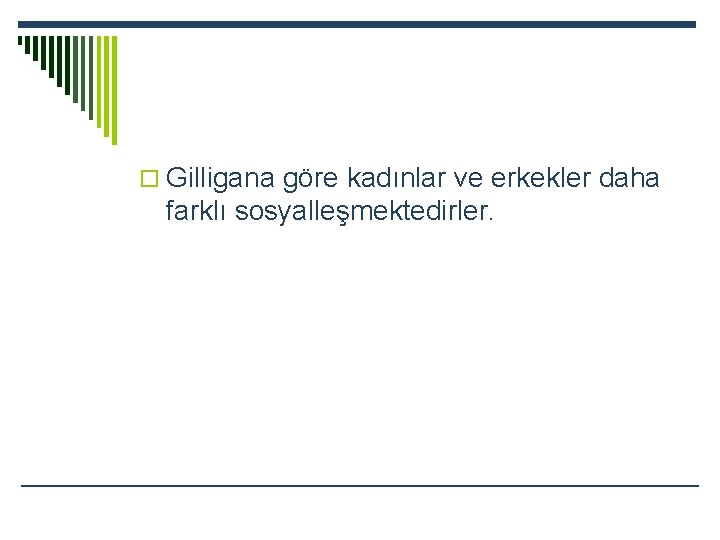 Gilligana göre kadınlar ve erkekler daha farklı sosyalleşmektedirler.